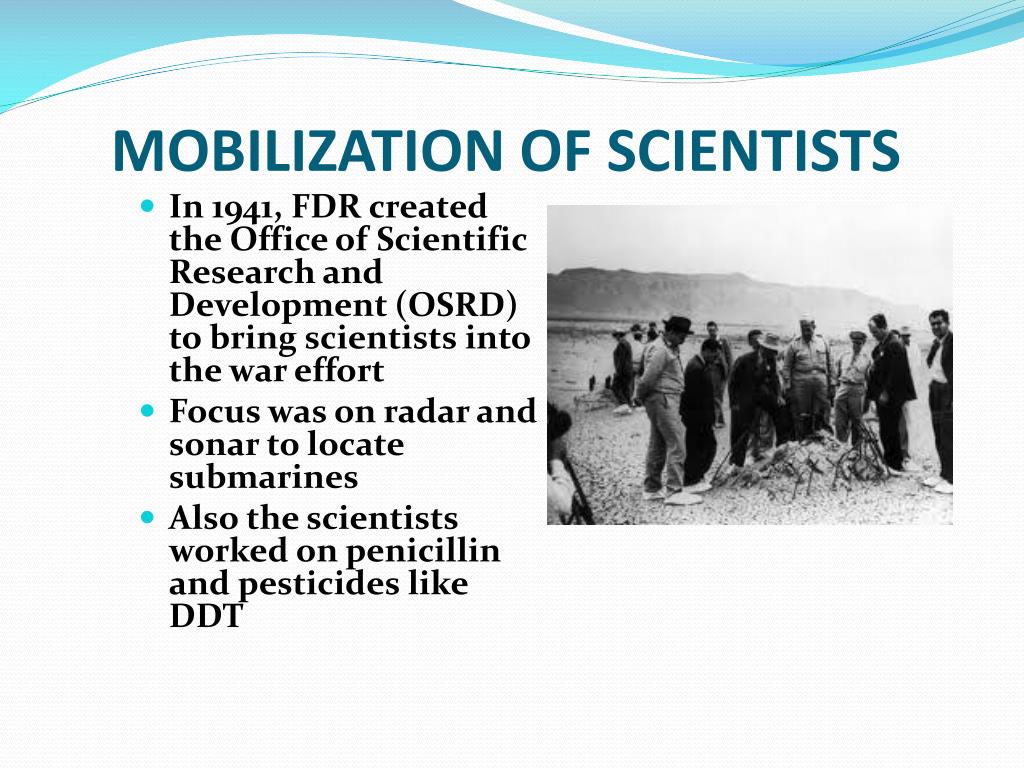 MOBILIZATION OF SCIENTISTS

- In 1941, FDR created the Office of Scientific Research and Development (OSRD) to bring scientists into the war effort
- Focus was on radar and sonar to locate submarines
- Also the scientists worked on penicillin and pesticides like DDT